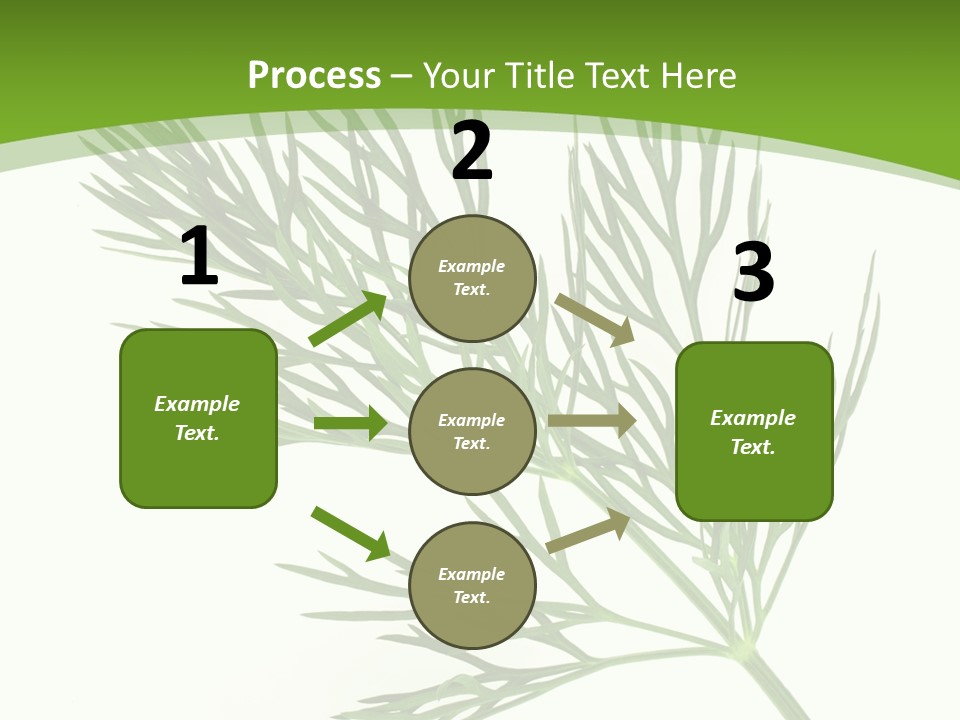 Process – Your Title Text Here

1

Example Text.

2

Example Text.

Example Text.

Example Text.

3

Example Text.